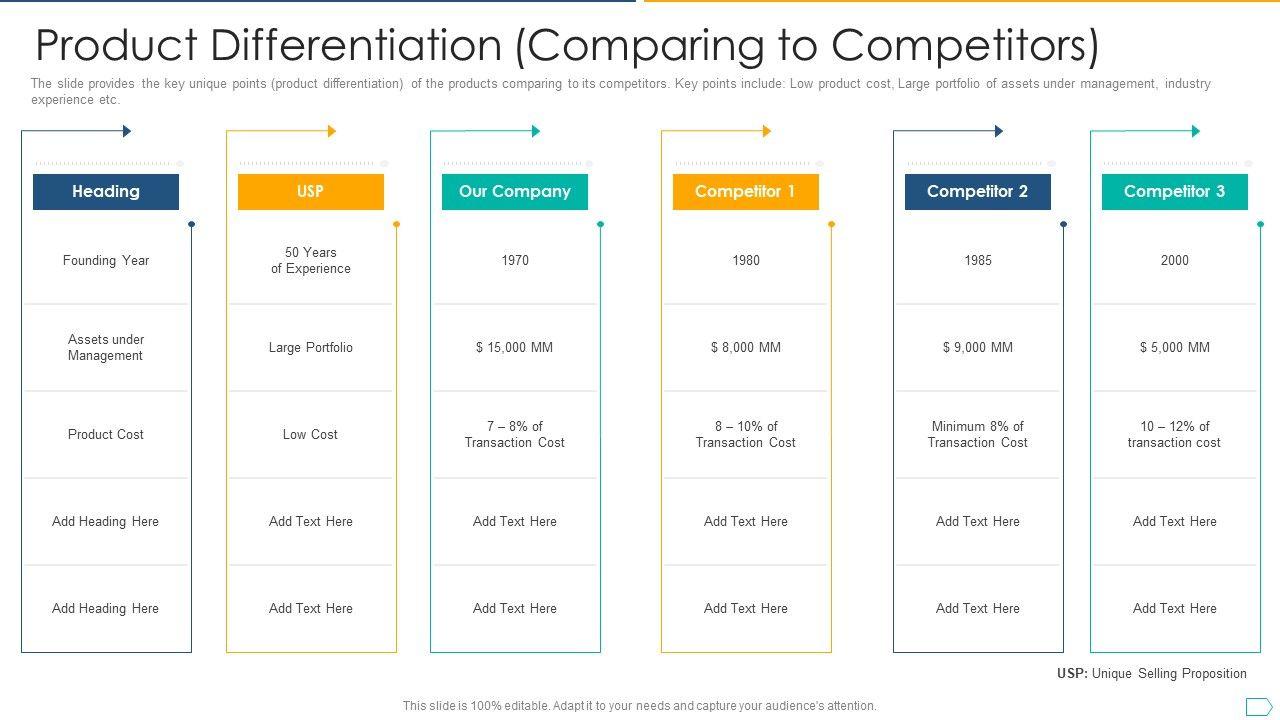 Product Differentiation (Comparing to Competitors)

The slide provides the key unique points (product differentiation) of the products comparing to its competitors. Key points include: Low product cost, Large portfolio of assets under management, industry experience etc.

| Heading | USP | Our Company | Competitor 1 | Competitor 2 | Competitor 3 |
|---|---|---|---|---|---|
| Founding Year | 50 Years of Experience | 1970 | 1980 | 1985 | 2000 |
| Assets under Management | Large Portfolio | $ 15,000 MM | $ 8,000 MM | $ 9,000 MM | $ 5,000 MM |
| Product Cost | Low Cost | 7 – 8% of Transaction Cost | 8 – 10% of Transaction Cost | Minimum 8% of Transaction Cost | 10 – 12% of transaction cost |
| Add Heading Here | Add Text Here | Add Text Here | Add Text Here | Add Text Here | Add Text Here |
| Add Heading Here | Add Text Here | Add Text Here | Add Text Here | Add Text Here | Add Text Here |

USP: Unique Selling Proposition

This slide is 100% editable. Adapt it to your needs and capture your audience's attention.